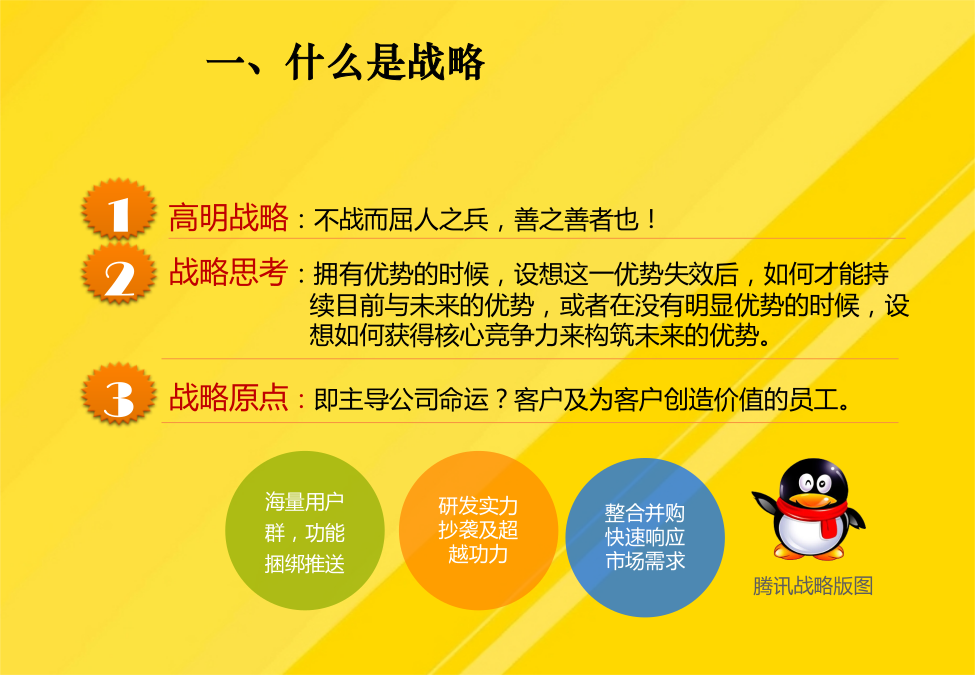 一、什么是战略

1 高明战略：不战而屈人之兵，善之善者也！

2 战略思考：拥有优势的时候，设想这一优势失效后，如何才能持续目前与未来的优势，或者在没有明显优势的时候，设想如何获得核心竞争力来构筑未来的优势。

3 战略原点：即主导公司命运？客户及为客户创造价值的员工。

海量用户群，功能捆绑推送

研发实力抄袭及超越功力

整合并购快速响应市场需求

腾讯战略版图